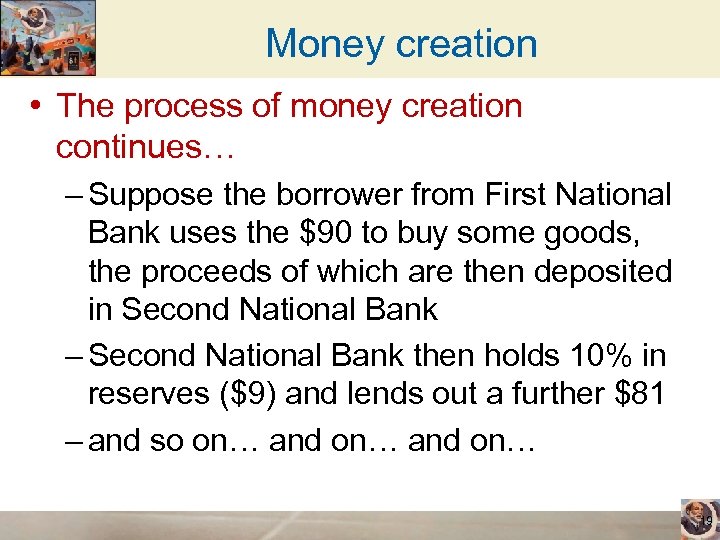 Money creation

• The process of money creation continues…

– Suppose the borrower from First National Bank uses the \$90 to buy some goods, the proceeds of which are then deposited in Second National Bank

– Second National Bank then holds 10% in reserves (\$9) and lends out a further \$81

– and so on… and on… and on…

19